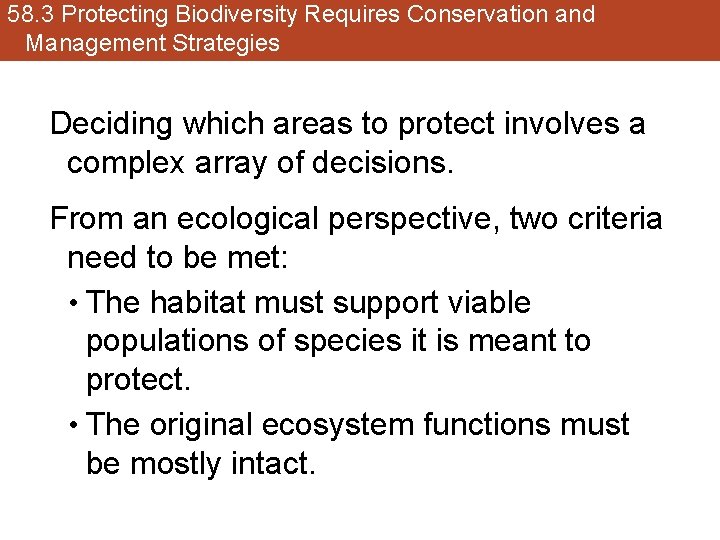 58.3 Protecting Biodiversity Requires Conservation and Management Strategies

Deciding which areas to protect involves a complex array of decisions.

From an ecological perspective, two criteria need to be met:

• The habitat must support viable populations of species it is meant to protect.

• The original ecosystem functions must be mostly intact.